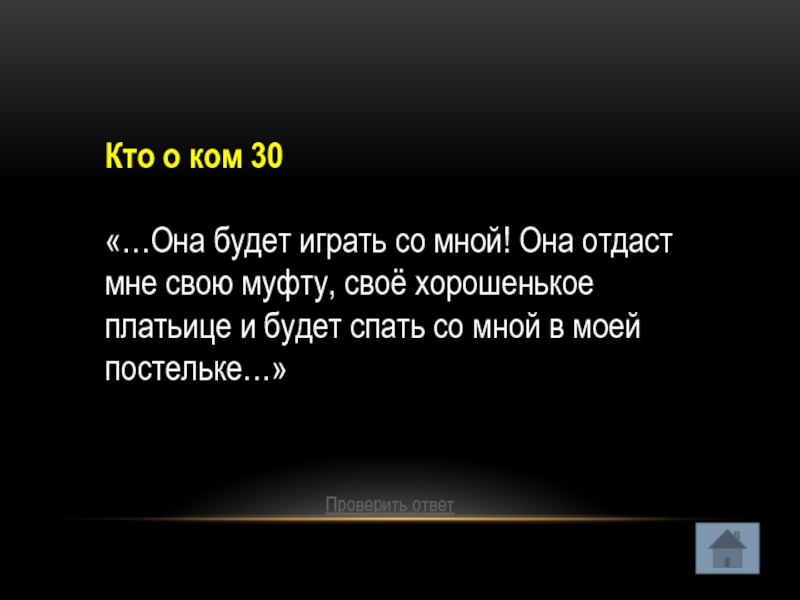 Кто о ком 30

«…Она будет играть со мной! Она отдаст мне свою муфту, своё хорошенькое платьице и будет спать со мной в моей постельке…»

Проверить ответ